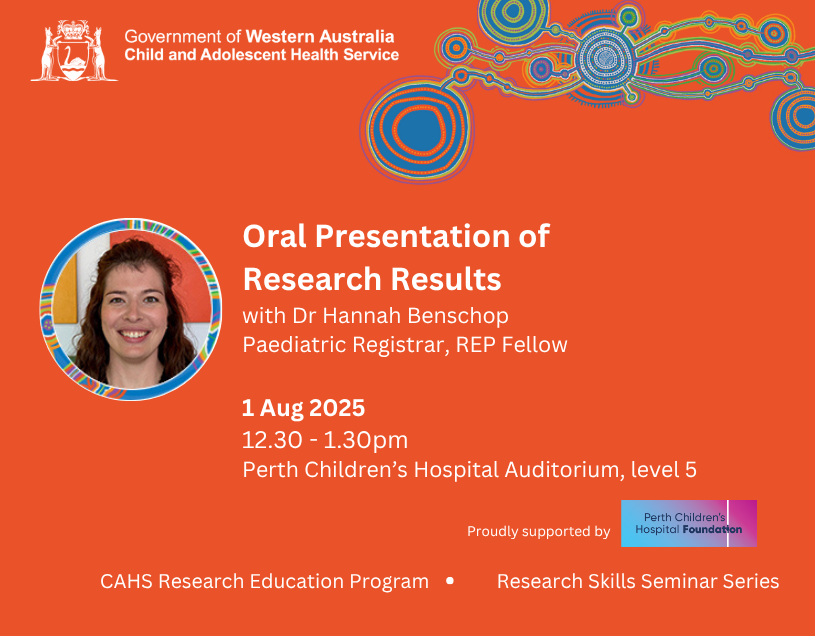 Government of Western Australia
Child and Adolescent Health Service

Oral Presentation of Research Results
with Dr Hannah Benschop
Paediatric Registrar, REP Fellow

1 Aug 2025
12.30 - 1.30pm
Perth Children's Hospital Auditorium, level 5

Proudly supported by Perth Children's Hospital Foundation

CAHS Research Education Program • Research Skills Seminar Series